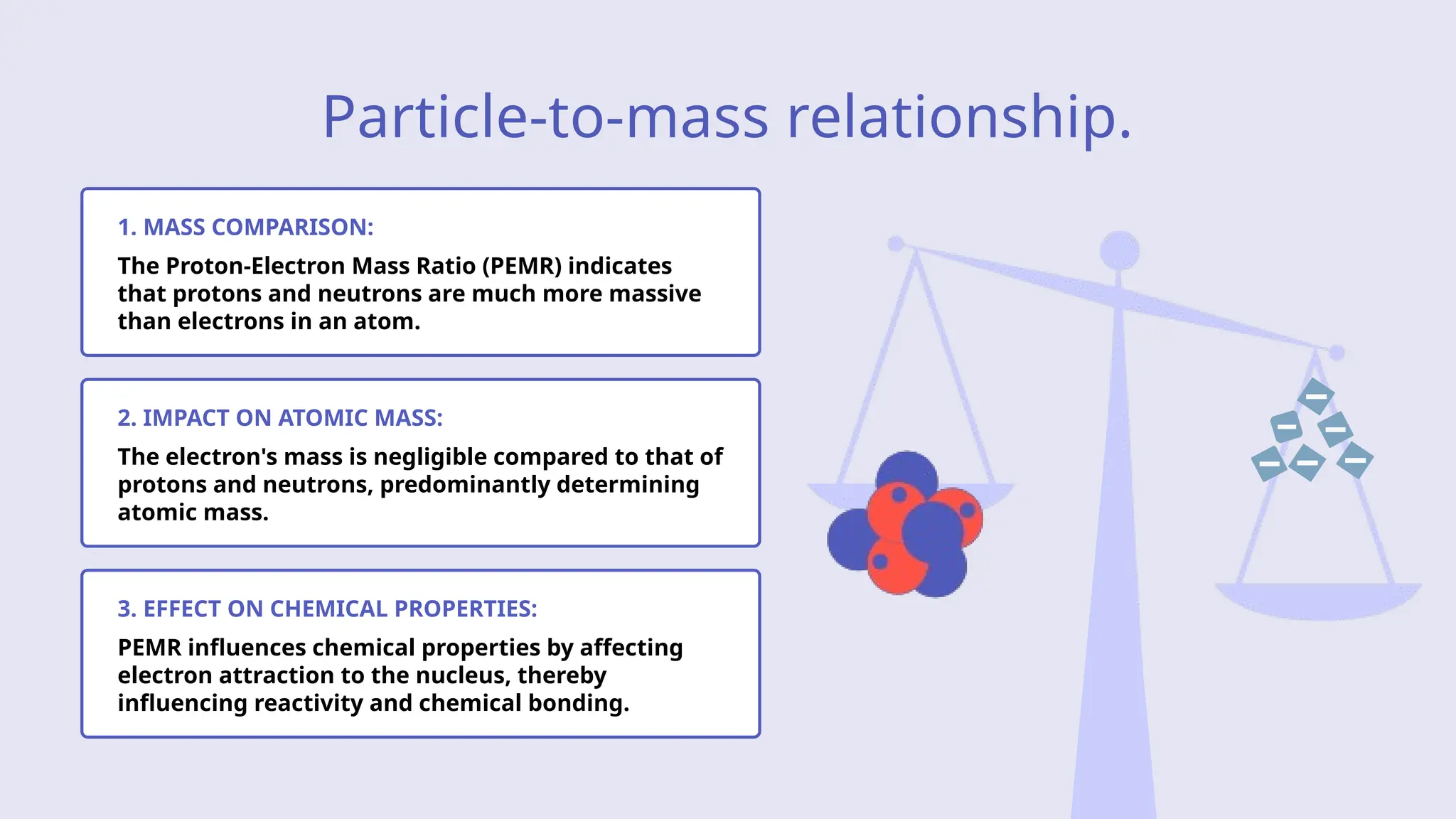 Particle-to-mass relationship.

1. MASS COMPARISON:

The Proton-Electron Mass Ratio (PEMR) indicates that protons and neutrons are much more massive than electrons in an atom.

2. IMPACT ON ATOMIC MASS:

The electron's mass is negligible compared to that of protons and neutrons, predominantly determining atomic mass.

3. EFFECT ON CHEMICAL PROPERTIES:

PEMR influences chemical properties by affecting electron attraction to the nucleus, thereby influencing reactivity and chemical bonding.